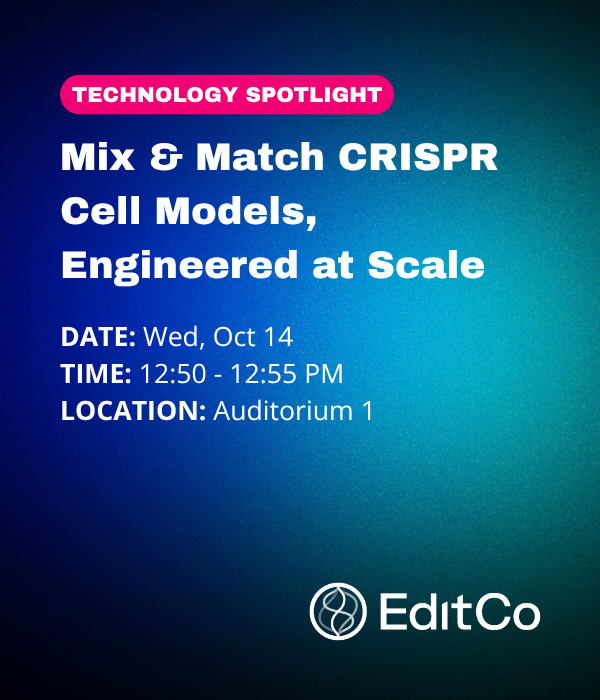 TECHNOLOGY SPOTLIGHT

Mix & Match CRISPR Cell Models, Engineered at Scale

DATE: Wed, Oct 14
TIME: 12:50 - 12:55 PM
LOCATION: Auditorium 1

EditCo